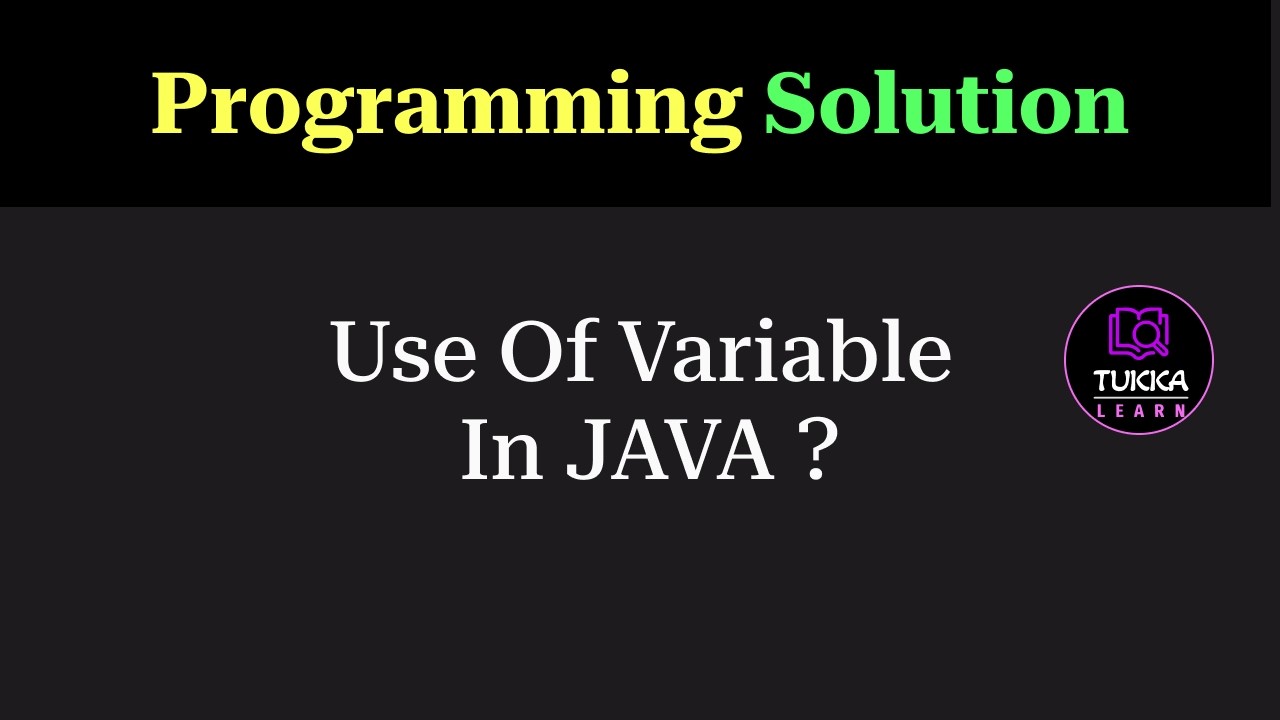 Programming Solution

Use Of Variable
In JAVA ?

TUKKA
LEARN